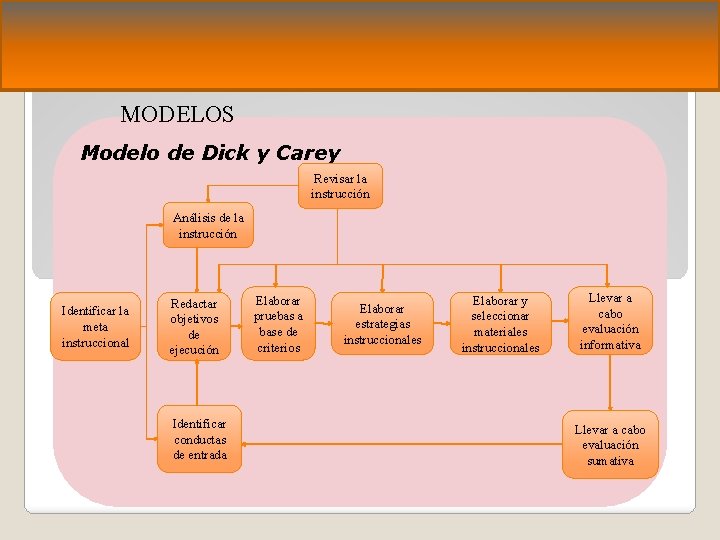 MODELOS

Modelo de Dick y Carey

Revisar la instrucción

Análisis de la instrucción

Identificar la meta instruccional

Redactar objetivos de ejecución

Elaborar pruebas a base de criterios

Elaborar estrategias instruccionales

Elaborar y seleccionar materiales instruccionales

Llevar a cabo evaluación informativa

Identificar conductas de entrada

Llevar a cabo evaluación sumativa